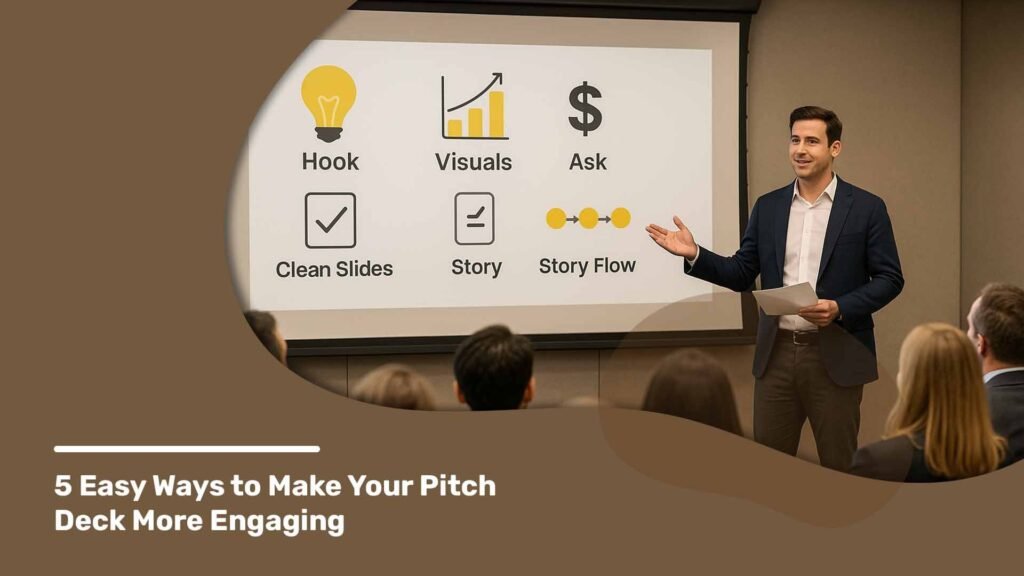 Hook
Visuals
$
Ask
Clean Slides
Story
Story Flow

5 Easy Ways to Make Your Pitch Deck More Engaging